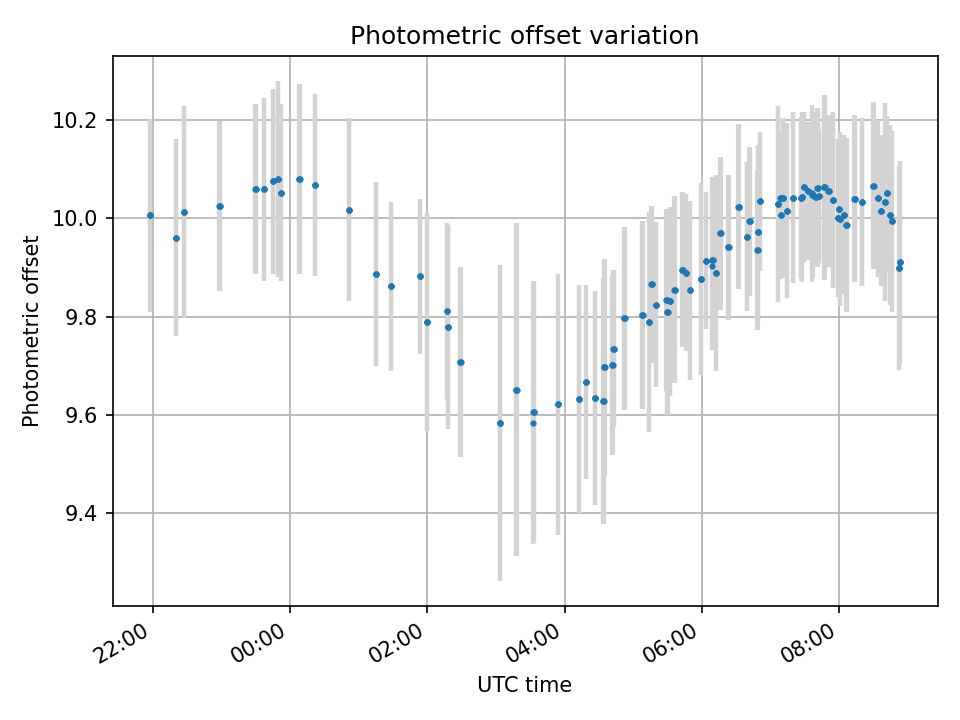 Photometric offset variation

Photometric offset

10.2
10.0
9.8
9.6
9.4

22:00
00:00
02:00
04:00
06:00
08:00

UTC time